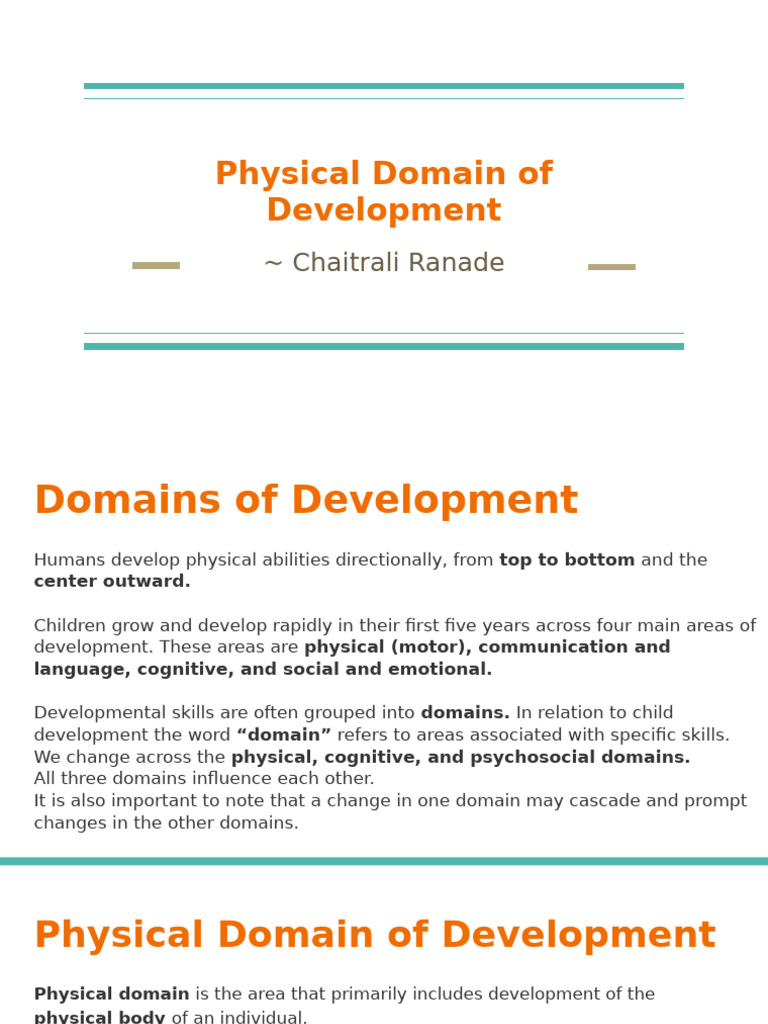 Physical Domain of Development

~ Chaitrali Ranade

Domains of Development

Humans develop physical abilities directionally, from top to bottom and the center outward.

Children grow and develop rapidly in their first five years across four main areas of development. These areas are physical (motor), communication and language, cognitive, and social and emotional.

Developmental skills are often grouped into domains. In relation to child development the word “domain” refers to areas associated with specific skills.
We change across the physical, cognitive, and psychosocial domains.
All three domains influence each other.
It is also important to note that a change in one domain may cascade and prompt changes in the other domains.

Physical Domain of Development

Physical domain is the area that primarily includes development of the physical body of an individual.